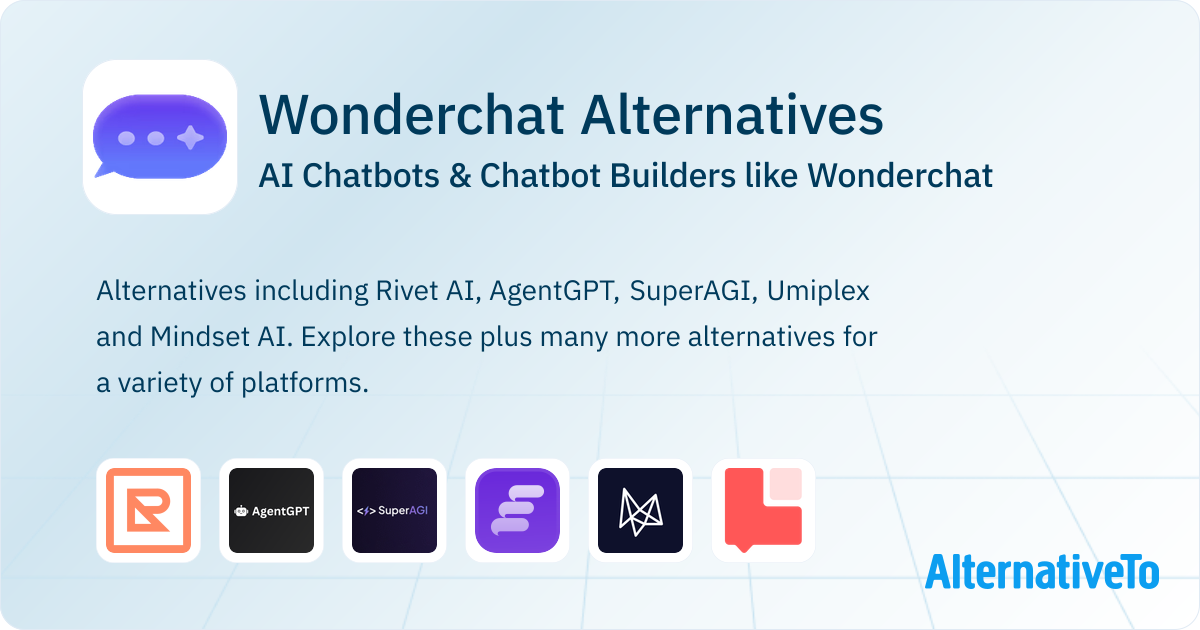 Wonderchat Alternatives

AI Chatbots & Chatbot Builders like Wonderchat

Alternatives including Rivet AI, AgentGPT, SuperAGI, Umiplex and Mindset AI. Explore these plus many more alternatives for a variety of platforms.

AgentGPT

SuperAGI

AlternativeTo